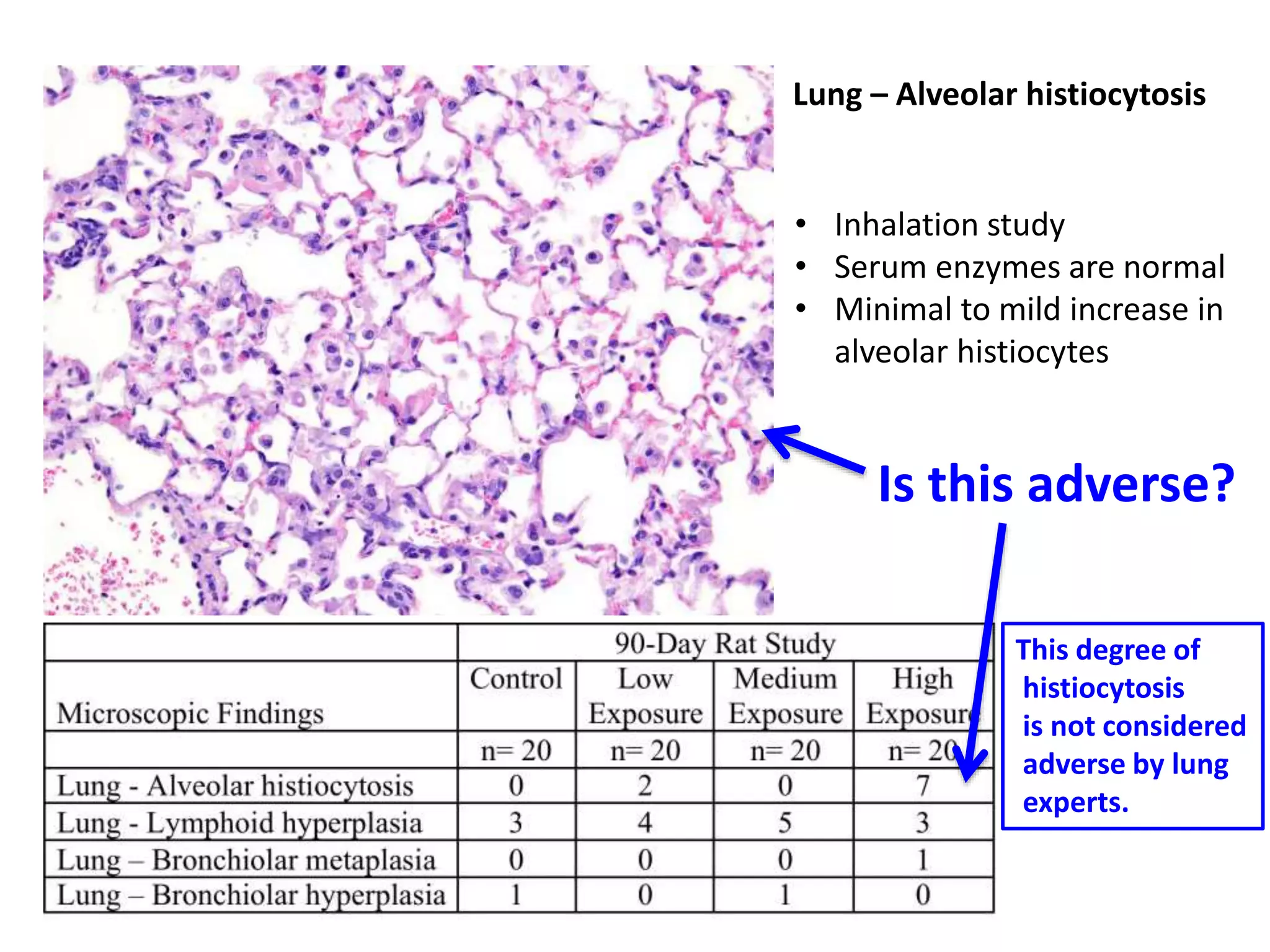 Lung – Alveolar histiocytosis

• Inhalation study
• Serum enzymes are normal
• Minimal to mild increase in alveolar histiocytes

Is this adverse?

| | 90-Day Rat Study | | | |
|---|---|---|---|---|
| Microscopic Findings | Control | Low Exposure | Medium Exposure | High Exposure |
| | n= 20 | n= 20 | n= 20 | n= 20 |
| Lung - Alveolar histiocytosis | 0 | 2 | 0 | 7 |
| Lung - Lymphoid hyperplasia | 3 | 4 | 5 | 3 |
| Lung – Bronchiolar metaplasia | 0 | 0 | 0 | 1 |
| Lung – Bronchiolar hyperplasia | 1 | 0 | 1 | 0 |

This degree of histiocytosis is not considered adverse by lung experts.